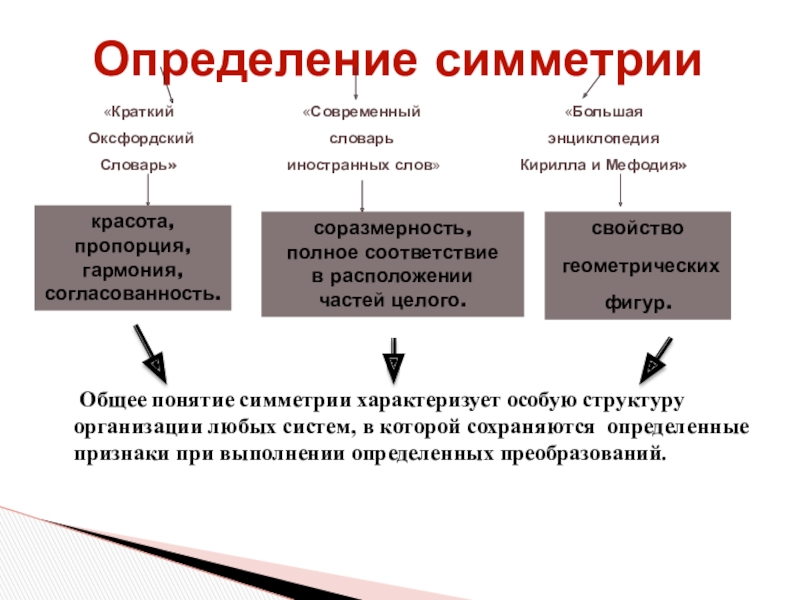 Определение симметрии

«Краткий Оксфордский Словарь»

«Современный словарь иностранных слов»

«Большая энциклопедия Кирилла и Мефодия»

красота, пропорция, гармония, согласованность.

соразмерность, полное соответствие в расположении частей целого.

свойство геометрических фигур.

Общее понятие симметрии характеризует особую структуру организации любых систем, в которой сохраняются определенные признаки при выполнении определенных преобразований.